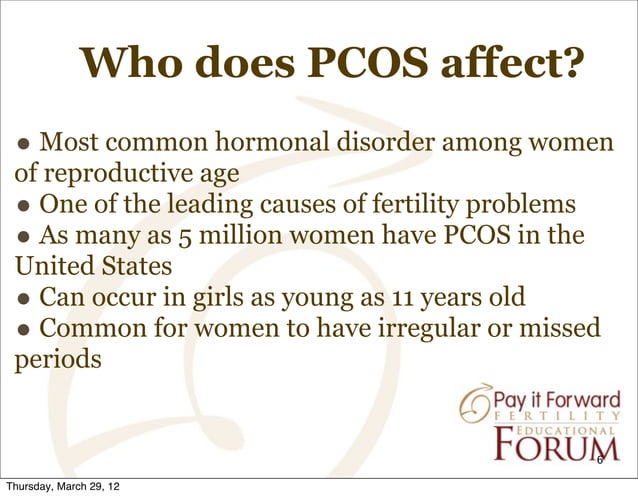 Who does PCOS affect?

• Most common hormonal disorder among women of reproductive age
• One of the leading causes of fertility problems
• As many as 5 million women have PCOS in the United States
• Can occur in girls as young as 11 years old
• Common for women to have irregular or missed periods

Pay it Forward
FERTILITY
EDUCATIONAL
FORUM

6

Thursday, March 29, 12